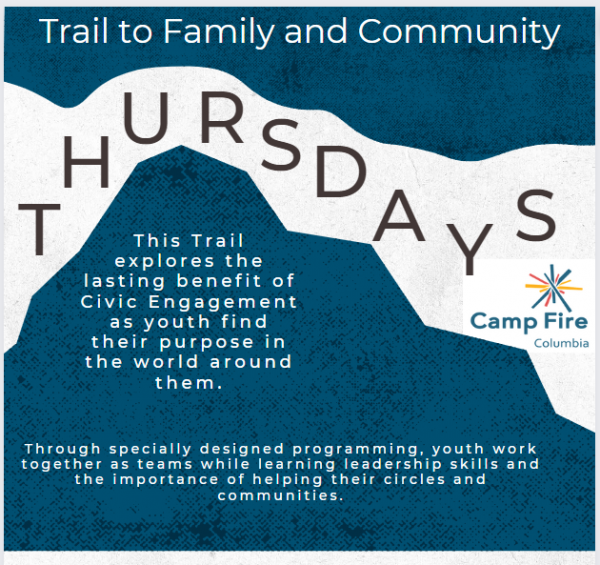 Trail to Family and Community

THURSDAYS

This Trail explores the lasting benefit of Civic Engagement as youth find their purpose in the world around them.

Camp Fire
Columbia

Through specially designed programming, youth work together as teams while learning leadership skills and the importance of helping their circles and communities.